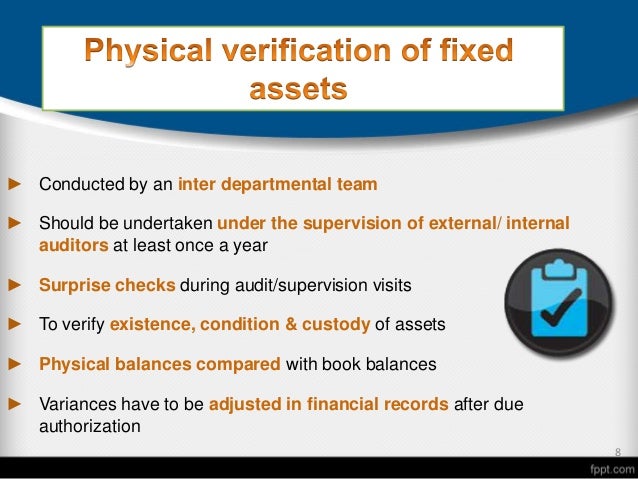 Physical verification of fixed assets

► Conducted by an inter departmental team

► Should be undertaken under the supervision of external/ internal auditors at least once a year

► Surprise checks during audit/supervision visits

► To verify existence, condition & custody of assets

► Physical balances compared with book balances

► Variances have to be adjusted in financial records after due authorization

8

fppt.com